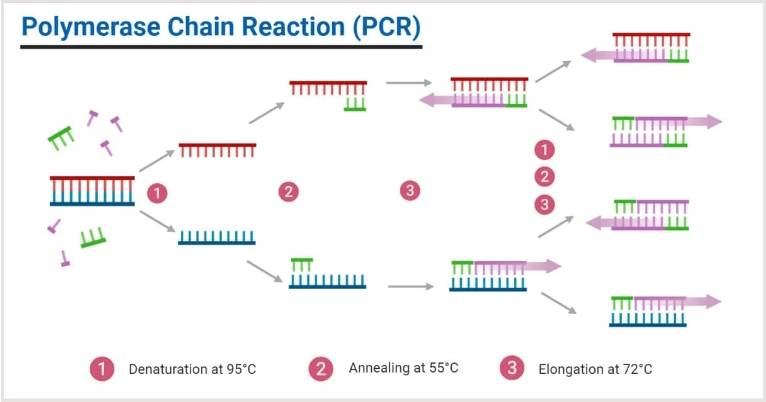 Polymerase Chain Reaction (PCR)

1

2

3

1
2
3

1 Denaturation at 95°C
2 Annealing at 55°C
3 Elongation at 72°C